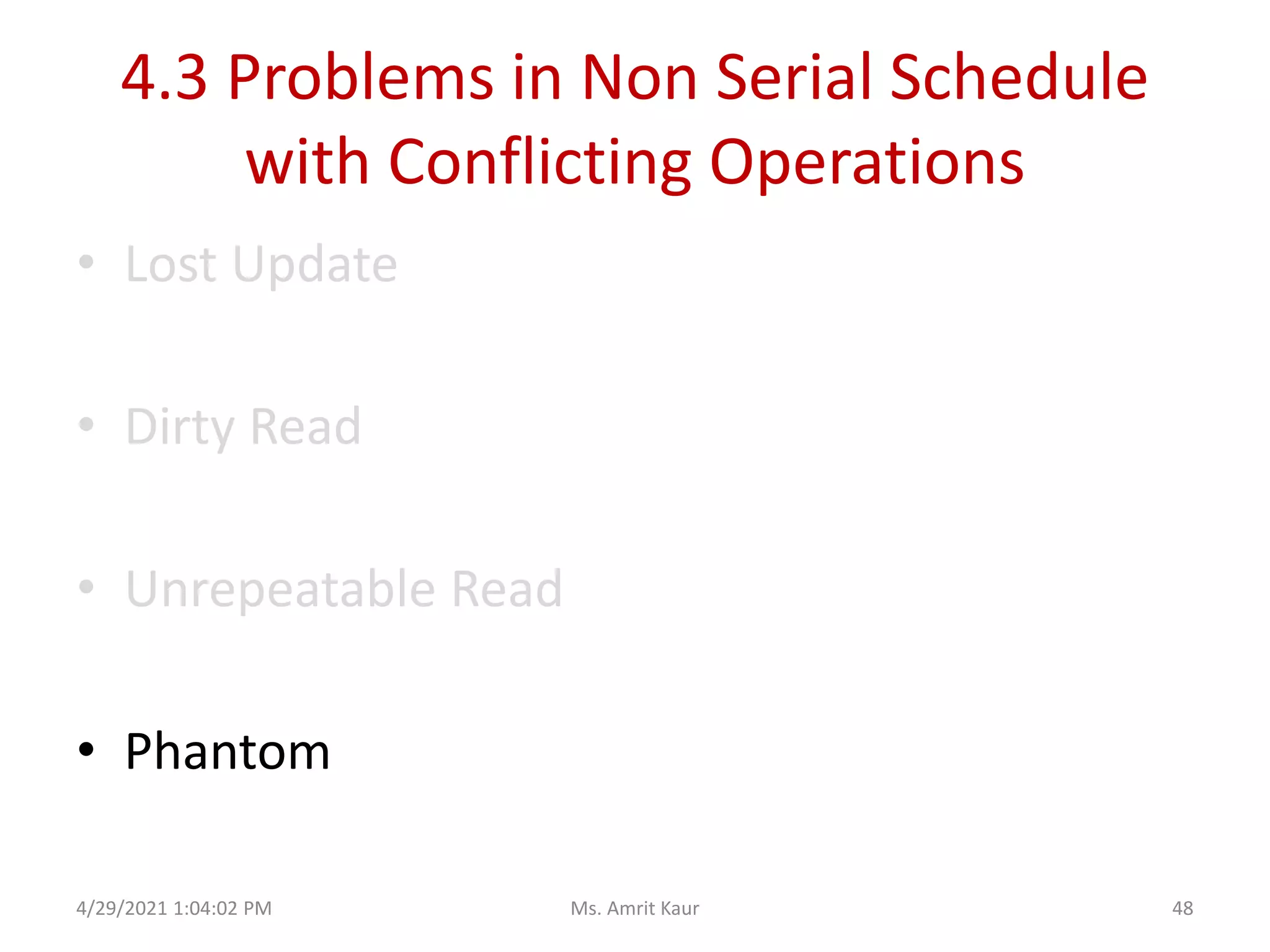 4.3 Problems in Non Serial Schedule with Conflicting Operations

• Lost Update

• Dirty Read

• Unrepeatable Read

• Phantom

4/29/2021 1:04:02 PM

Ms. Amrit Kaur

48